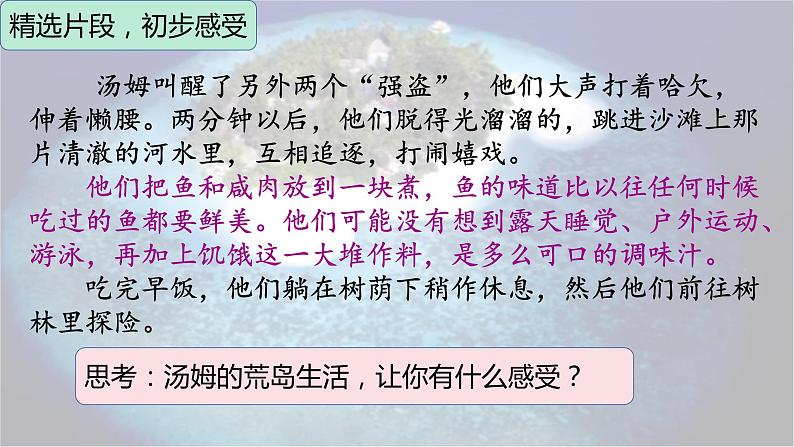 精选片段，初步感受

汤姆叫醒了另外两个“强盗”，他们大声打着哈欠，伸着懒腰。两分钟以后，他们脱得光溜溜的，跳进沙滩上那片清澈的河水里，互相追逐，打闹嬉戏。

他们把鱼和咸肉放到一块煮，鱼的味道比以往任何时候吃过的鱼都要鲜美。他们可能没有想到露天睡觉、户外运动、游泳，再加上饥饿这一大堆作料，是多么可口的调味汁。

吃完早饭，他们躺在树荫下稍作休息，然后他们前往树林里探险。

思考：汤姆的荒岛生活，让你有什么感受？